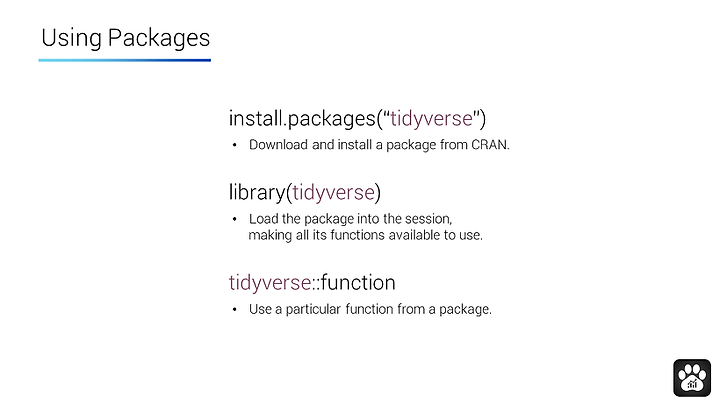 Using Packages

install.packages("tidyverse")

• Download and install a package from CRAN.

library(tidyverse)

• Load the package into the session, making all its functions available to use.

tidyverse::function

• Use a particular function from a package.